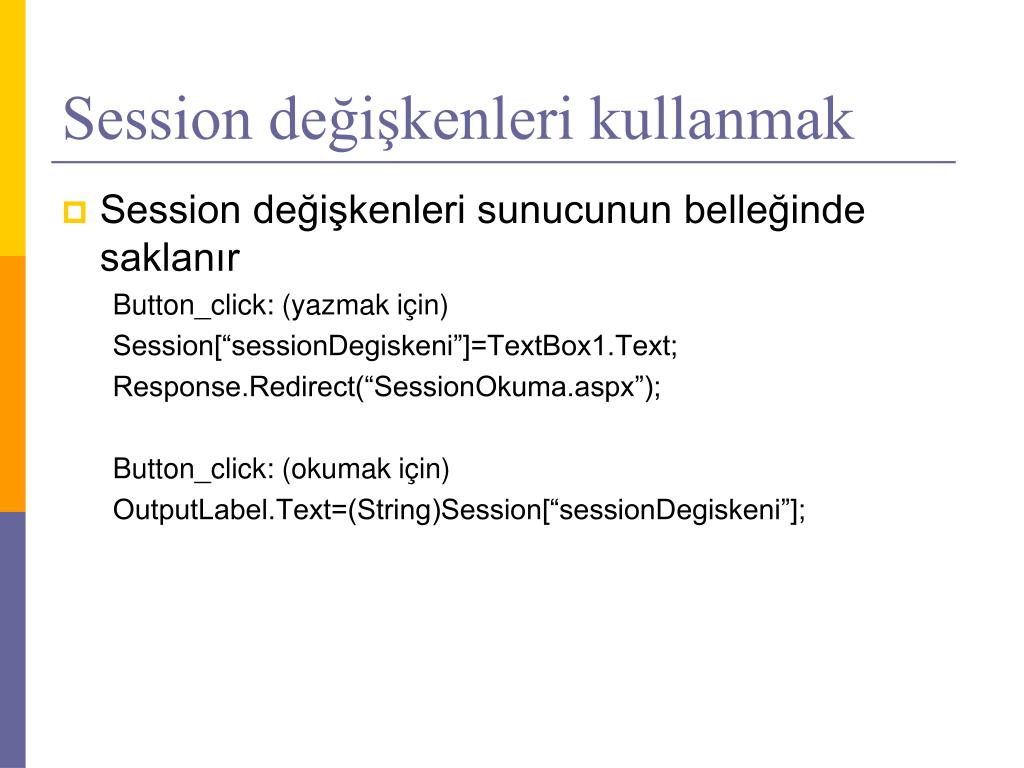 Session değişkenleri kullanmak

Session değişkenleri sunucunun belleğinde saklanır

Button_click: (yazmak için)
Session[“sessionDegiskeni”]=TextBox1.Text;
Response.Redirect(“SessionOkuma.aspx”);

Button_click: (okumak için)
OutputLabel.Text=(String)Session[“sessionDegiskeni”];